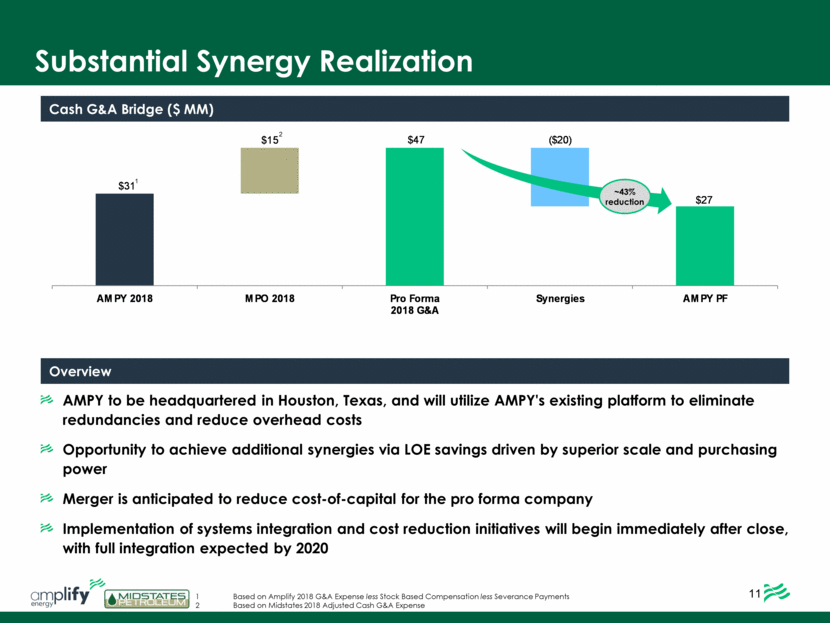 Substantial Synergy Realization

Cash G&A Bridge ($ MM)

$31$^1$

$15$^2$

$47

($20)

~43% reduction

$27

AMPY 2018

MPO 2018

Pro Forma 2018 G&A

Synergies

AMPY PF

Overview

AMPY to be headquartered in Houston, Texas, and will utilize AMPY's existing platform to eliminate redundancies and reduce overhead costs

Opportunity to achieve additional synergies via LOE savings driven by superior scale and purchasing power

Merger is anticipated to reduce cost-of-capital for the pro forma company

Implementation of systems integration and cost reduction initiatives will begin immediately after close, with full integration expected by 2020

amplify energy

MIDSTATES PETROLEUM

1 Based on Amplify 2018 G&A Expense less Stock Based Compensation less Severance Payments
2 Based on Midstates 2018 Adjusted Cash G&A Expense

11